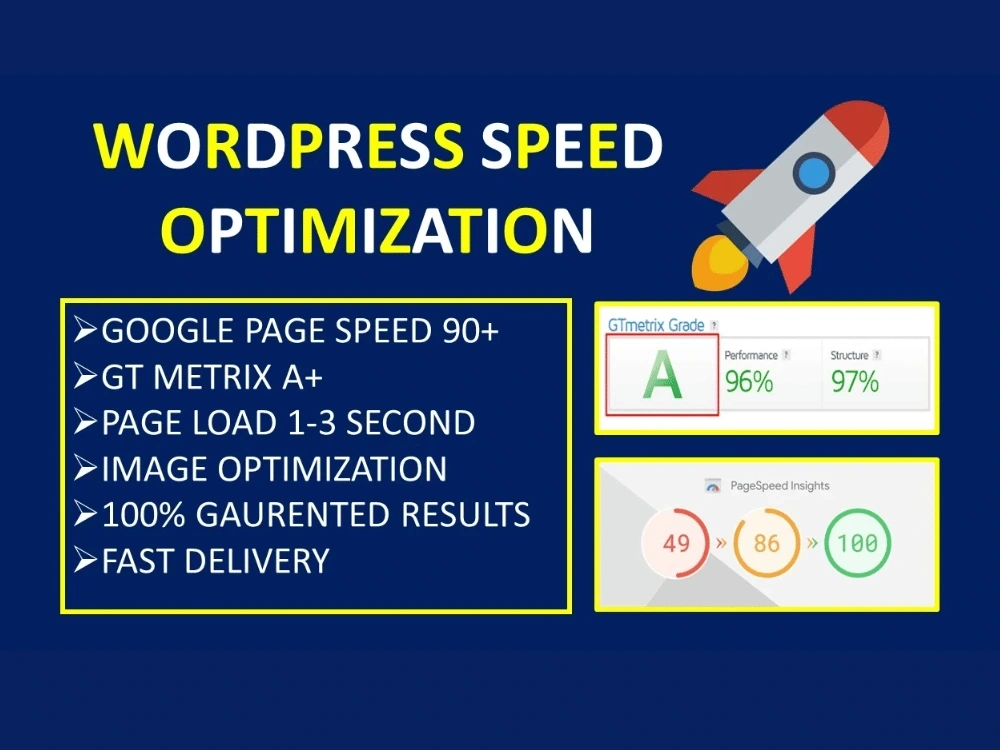 WORDPRESS SPEED OPTIMIZATION

➢GOOGLE PAGE SPEED 90+
➢GT METRIX A+
➢PAGE LOAD 1-3 SECOND
➢IMAGE OPTIMIZATION
➢100% GAURENTED RESULTS
➢FAST DELIVERY

GTmetrix Grade ?
A
Performance ?
96%
Structure ?
97%

PageSpeed Insights
49 » 86 » 100